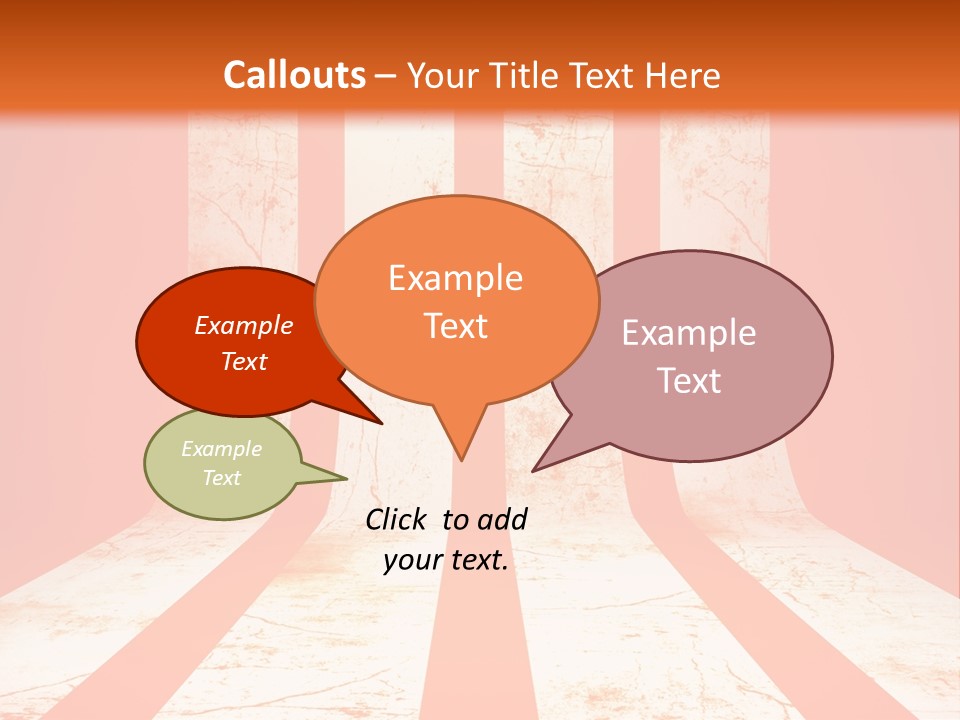 Callouts – Your Title Text Here

Example Text

Example Text

Example Text

Example Text

Click to add your text.